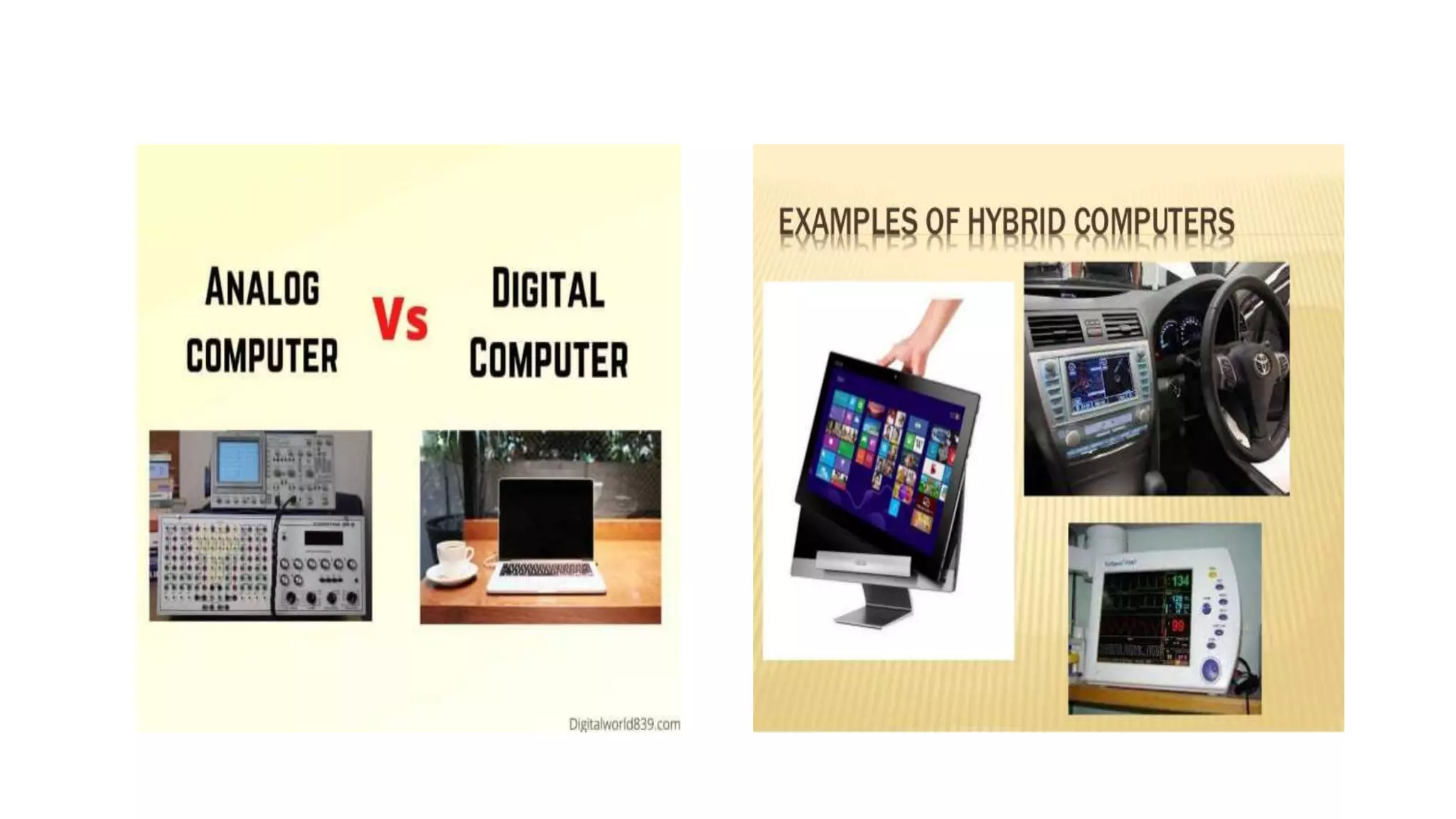 ANALOG COMPUTER Vs DIGITAL COMPUTER

Digitalworld839.com

EXAMPLES OF HYBRID COMPUTERS

134

99